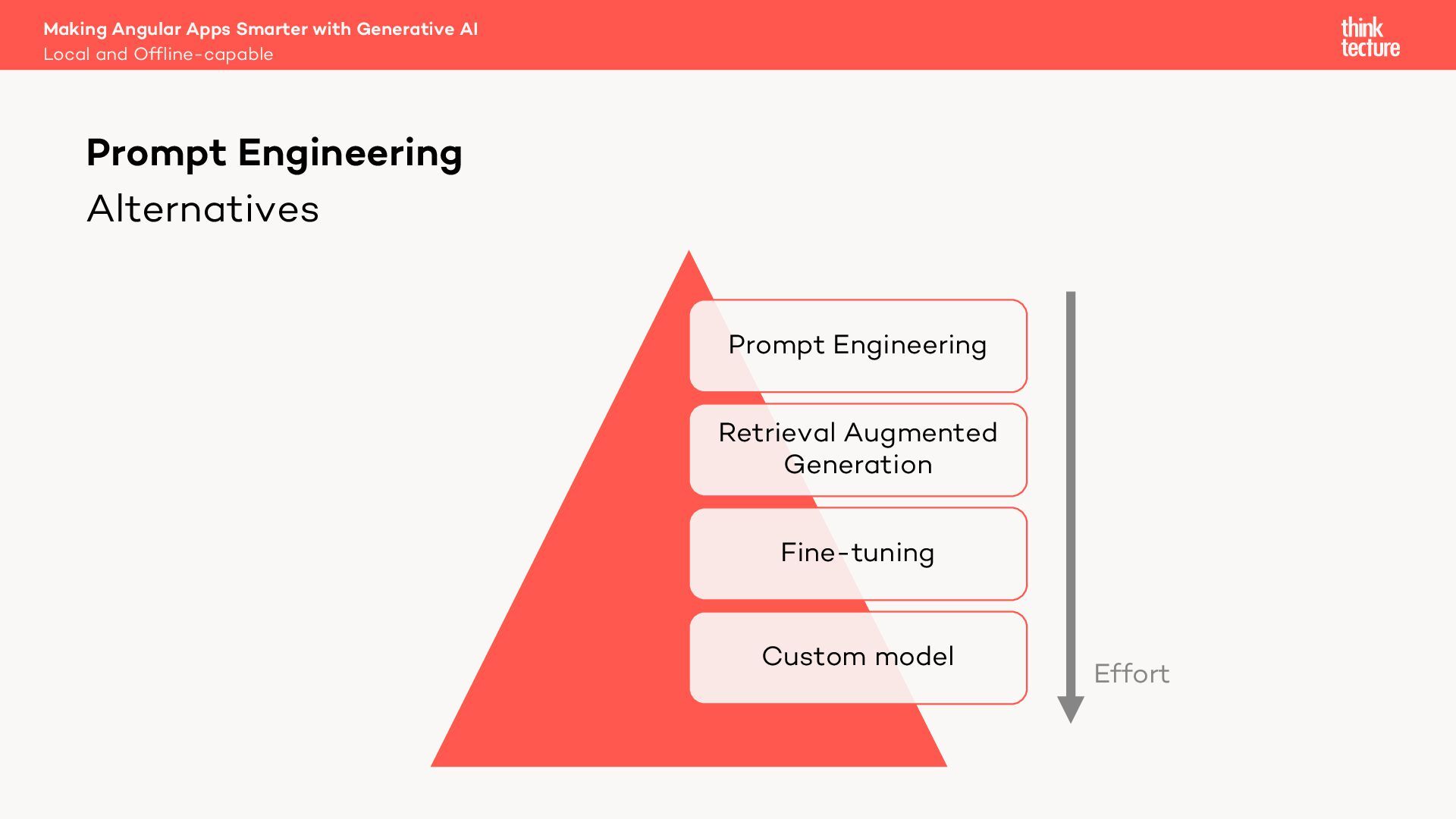 Making Angular Apps Smarter with Generative AI
Local and Offline-capable

think tecture

Prompt Engineering
Alternatives

Prompt Engineering

Retrieval Augmented Generation

Fine-tuning

Custom model

Effort